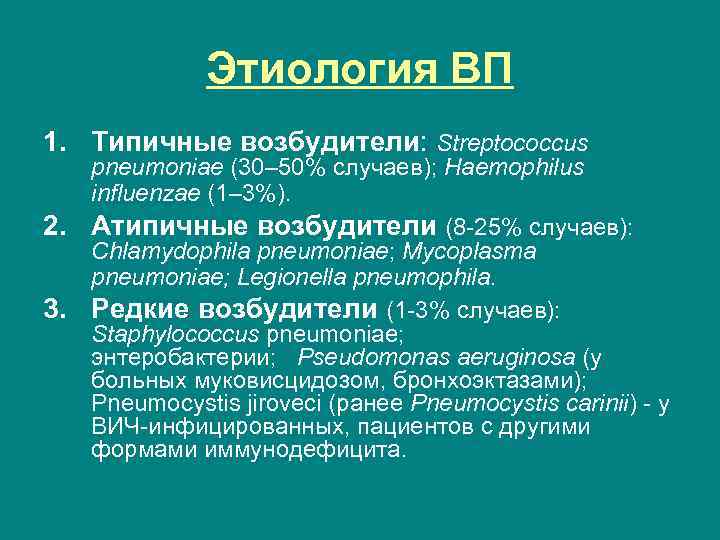 Этиология ВП

1. Типичные возбудители: Streptococcus pneumoniae (30–50% случаев); Haemophilus influenzae (1–3%).

2. Атипичные возбудители (8-25% случаев): Chlamydophila pneumoniae; Mycoplasma pneumoniae; Legionella pneumophila.

3. Редкие возбудители (1-3% случаев): Staphylococcus pneumoniae; энтеробактерии; Pseudomonas aeruginosa (у больных муковисцидозом, бронхоэктазами); Pneumocystis jiroveci (ранее Pneumocystis carinii) - у ВИЧ-инфицированных, пациентов с другими формами иммунодефицита.